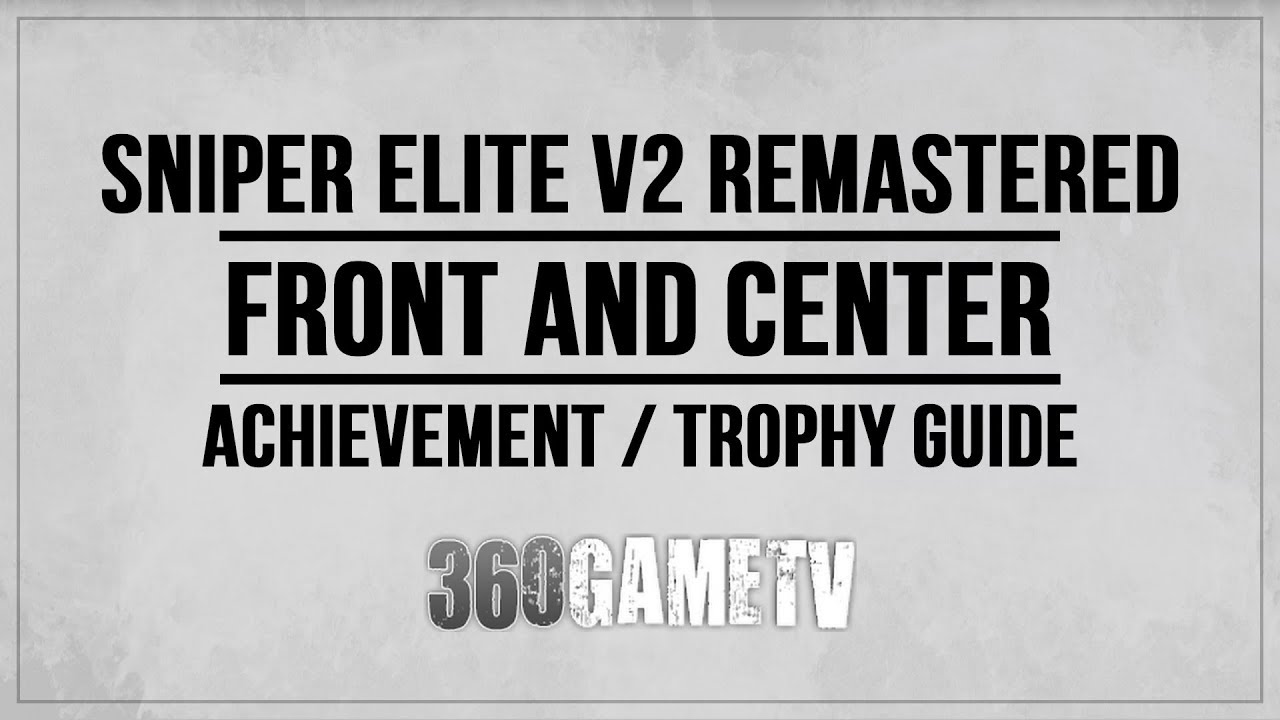 SNIPER ELITE V2 REMASTERED

FRONT AND CENTER

ACHIEVEMENT / TROPHY GUIDE

360GAMETV